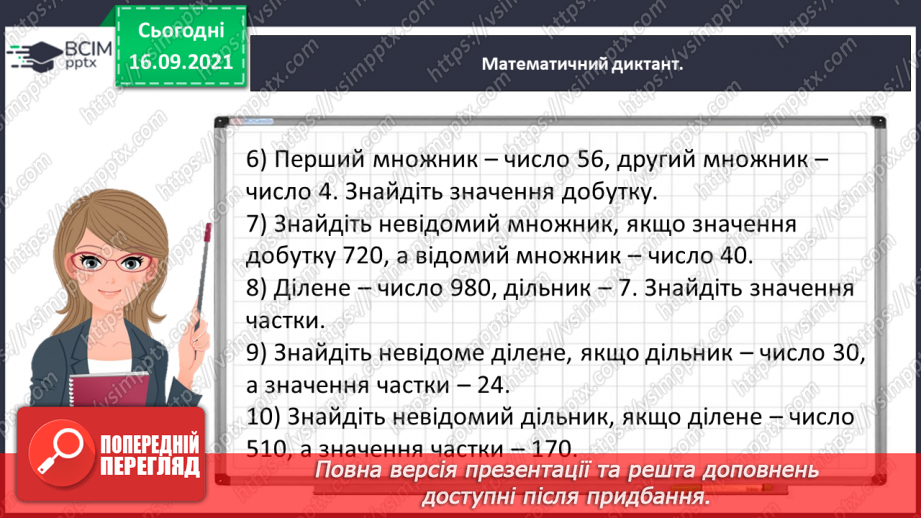 ВСІМ pptx

Сьогодні 16.09.2021

Математичний диктант.

6) Перший множник – число 56, другий множник – число 4. Знайдіть значення добутку.
7) Знайдіть невідомий множник, якщо значення добутку 720, а відомий множник – число 40.
8) Ділене – число 980, дільник – 7. Знайдіть значення частки.
9) Знайдіть невідоме ділене, якщо дільник – число 30, а значення частки – 24.
10) Знайдіть невідомий дільник, якщо ділене – число 510, а значення частки – 170.

ПОПЕРЕДНІЙ ПЕРЕГЛЯД

Повна версія презентації та решта доповнень доступні після придбання.

https://vsimpptx.com